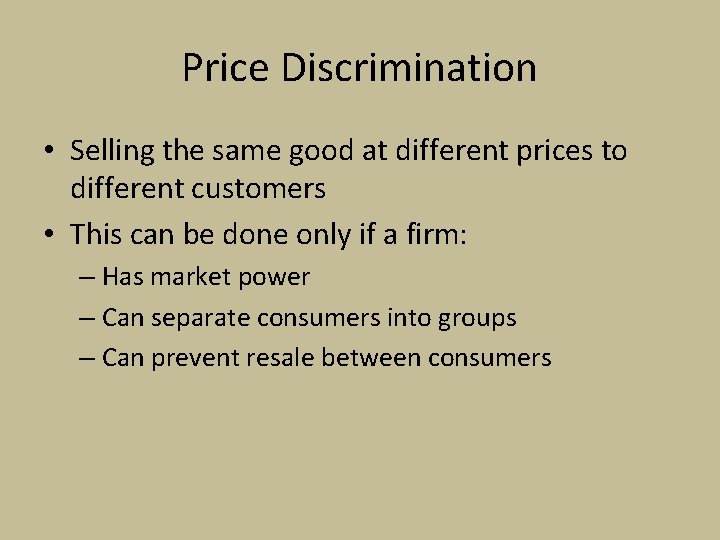 Price Discrimination

• Selling the same good at different prices to different customers

• This can be done only if a firm:

– Has market power

– Can separate consumers into groups

– Can prevent resale between consumers